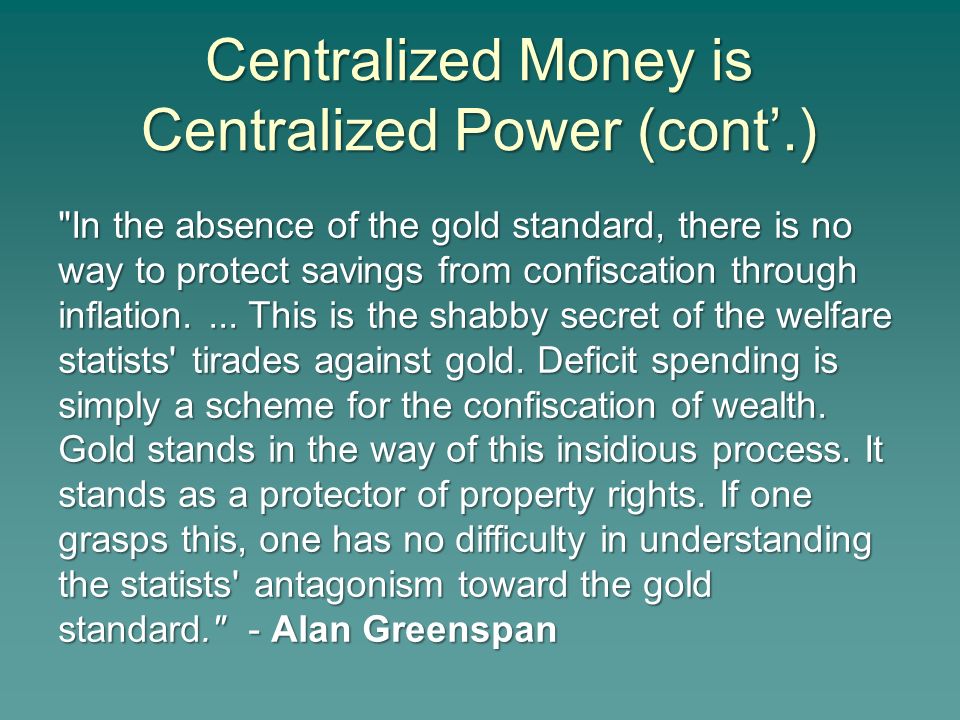 Centralized Money is Centralized Power (cont'.)

"In the absence of the gold standard, there is no way to protect savings from confiscation through inflation. ... This is the shabby secret of the welfare statists' tirades against gold. Deficit spending is simply a scheme for the confiscation of wealth. Gold stands in the way of this insidious process. It stands as a protector of property rights. If one grasps this, one has no difficulty in understanding the statists' antagonism toward the gold standard." - Alan Greenspan